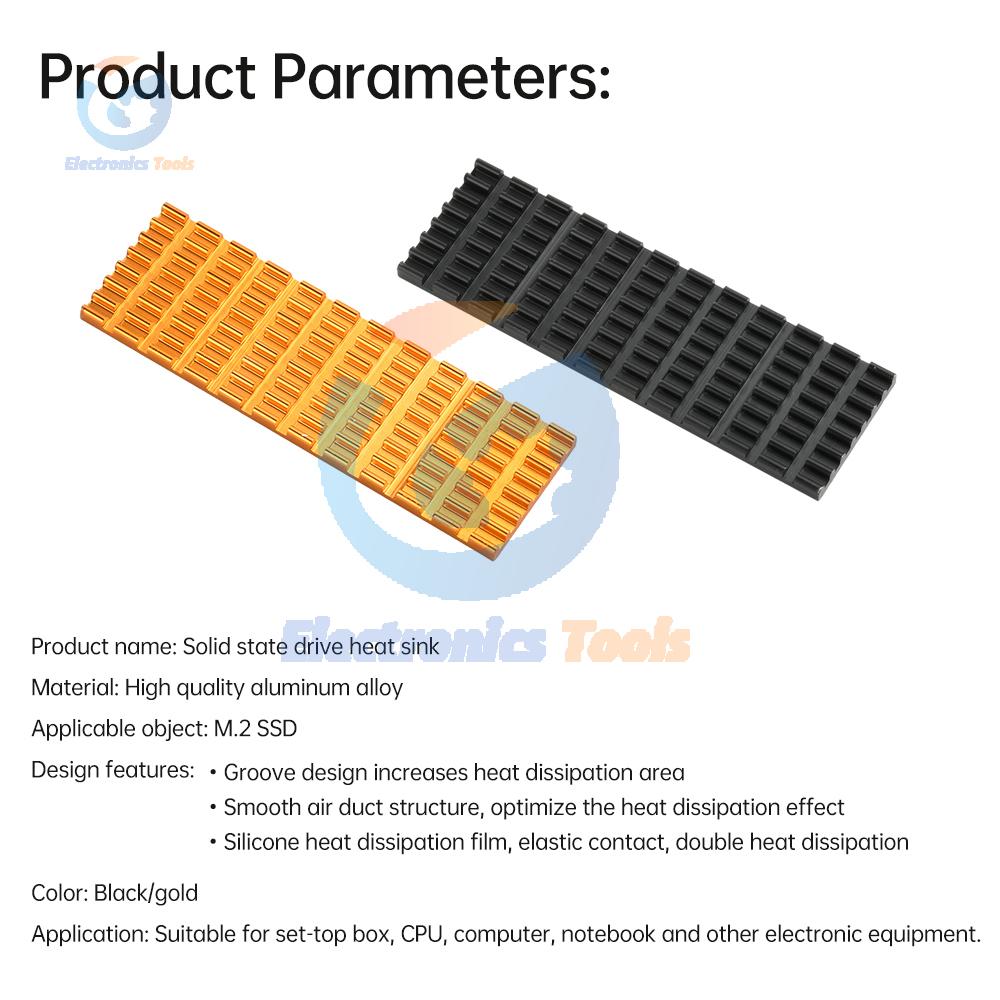 Product Parameters:

Electronics Tools

Electronics Tools

Product name: Solid state drive heat sink

Material: High quality aluminum alloy

Applicable object: M.2 SSD

Design features: • Groove design increases heat dissipation area
• Smooth air duct structure, optimize the heat dissipation effect
• Silicone heat dissipation film, elastic contact, double heat dissipation

Color: Black/gold

Application: Suitable for set-top box, CPU, computer, notebook and other electronic equipment.